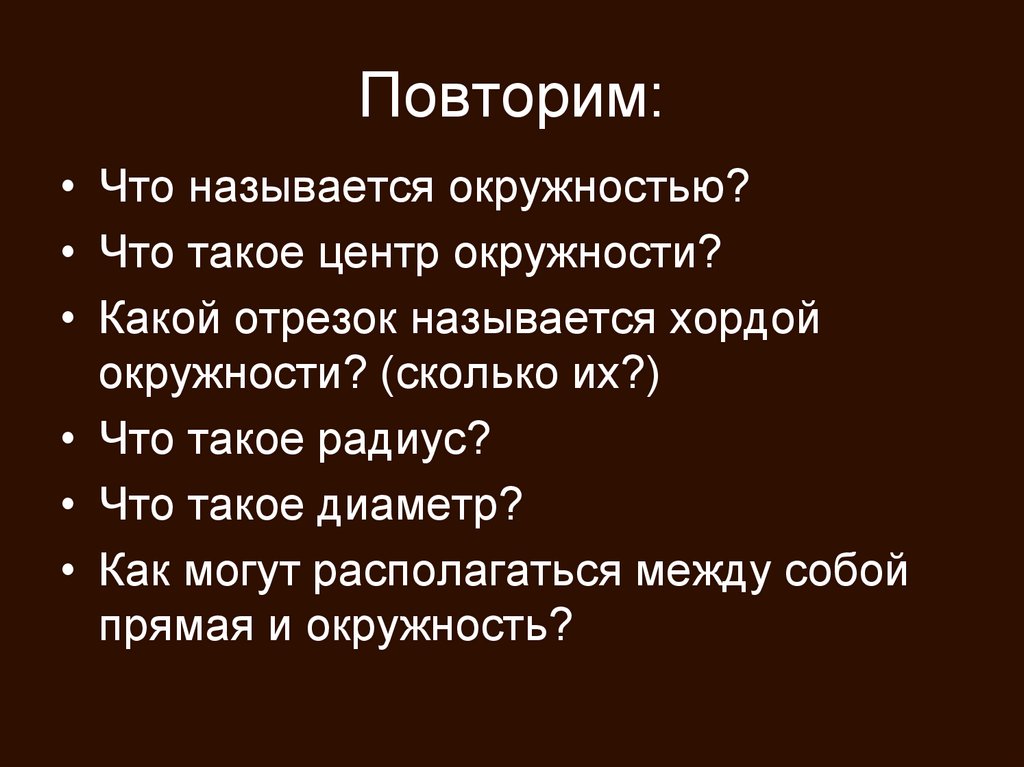 Повторим:

• Что называется окружностью?
• Что такое центр окружности?
• Какой отрезок называется хордой окружности? (сколько их?)
• Что такое радиус?
• Что такое диаметр?
• Как могут располагаться между собой прямая и окружность?